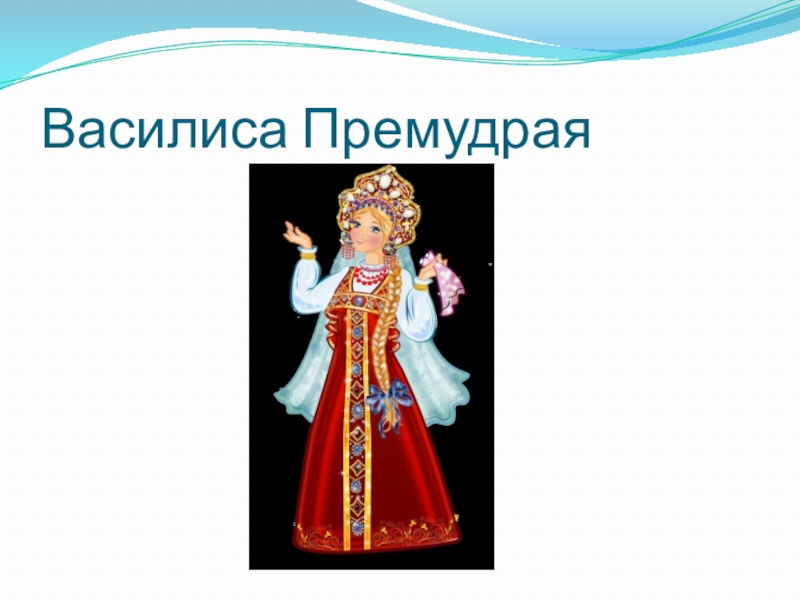 Василиса Премудрая